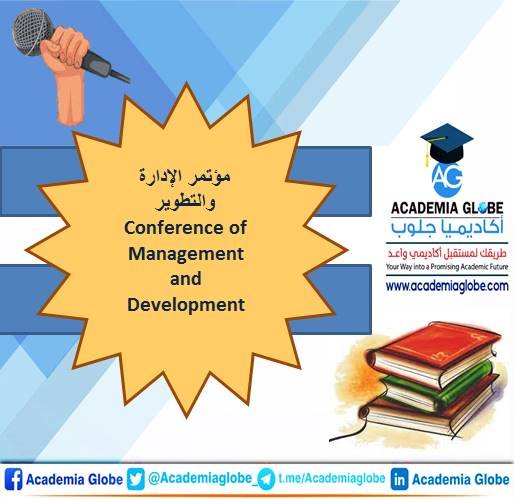 مؤتمر الإدارة والتطوير
Conference of Management and Development

AG
ACADEMIA GLOBE
أكاديميا جلوب
طريقك لمستقبل أكاديمي واعد
Your Way into a Promising Academic Future
www.academiaglobe.com

Academia Globe @Academiaglobe_ t.me/Academiaglobe Academia Globe